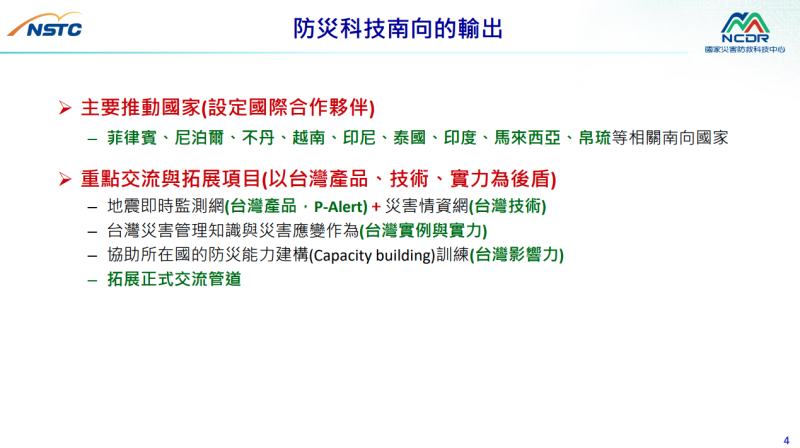 NSTC

防災科技南向的輸出

NCDR
國家災害防救科技中心

➢ 主要推動國家(設定國際合作夥伴)

– 菲律賓、尼泊爾、不丹、越南、印尼、泰國、印度、馬來西亞、帛琉等相關南向國家

➢ 重點交流與拓展項目(以台灣產品、技術、實力為後盾)

– 地震即時監測網(台灣產品，P-Alert) + 災害情資網(台灣技術)

– 台灣災害管理知識與災害應變作為(台灣實例與實力)

– 協助所在國的防災能力建構(Capacity building)訓練(台灣影響力)

– 拓展正式交流管道

4